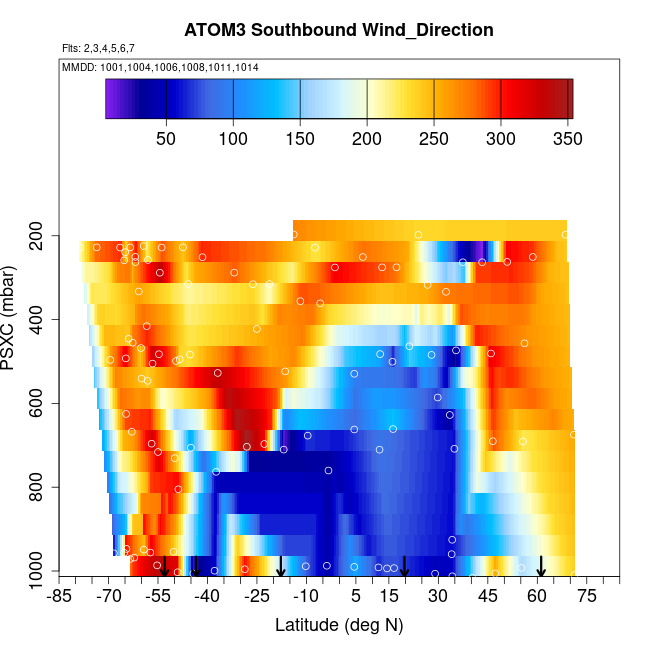 ATOM3 Southbound Wind_Direction
Flts: 2,3,4,5,6,7
MMDD: 1001,1004,1006,1008,1011,1014

50 100 150 200 250 300 350

PSXC (mbar)
200
400
600
800
1000

-85 -70 -55 -40 -25 -10 5 15 30 45 60 75
Latitude (deg N)